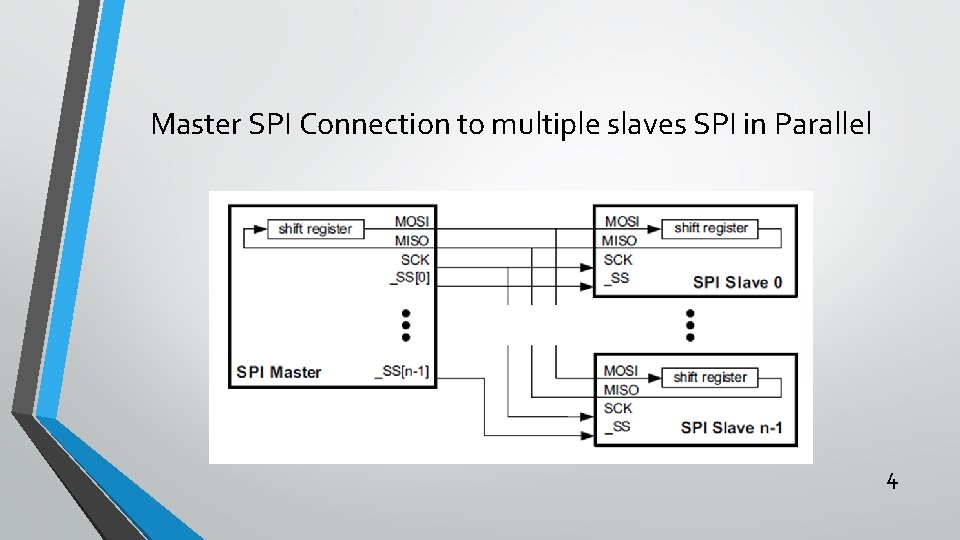 Master SPI Connection to multiple slaves SPI in Parallel

shift register
MOSI
MISO
SCK
_SS[0]
SPI Master
_SS[n-1]

MOSI
shift register
MISO
SCK
_SS
SPI Slave 0

MOSI
shift register
MISO
SCK
_SS
SPI Slave n-1

4